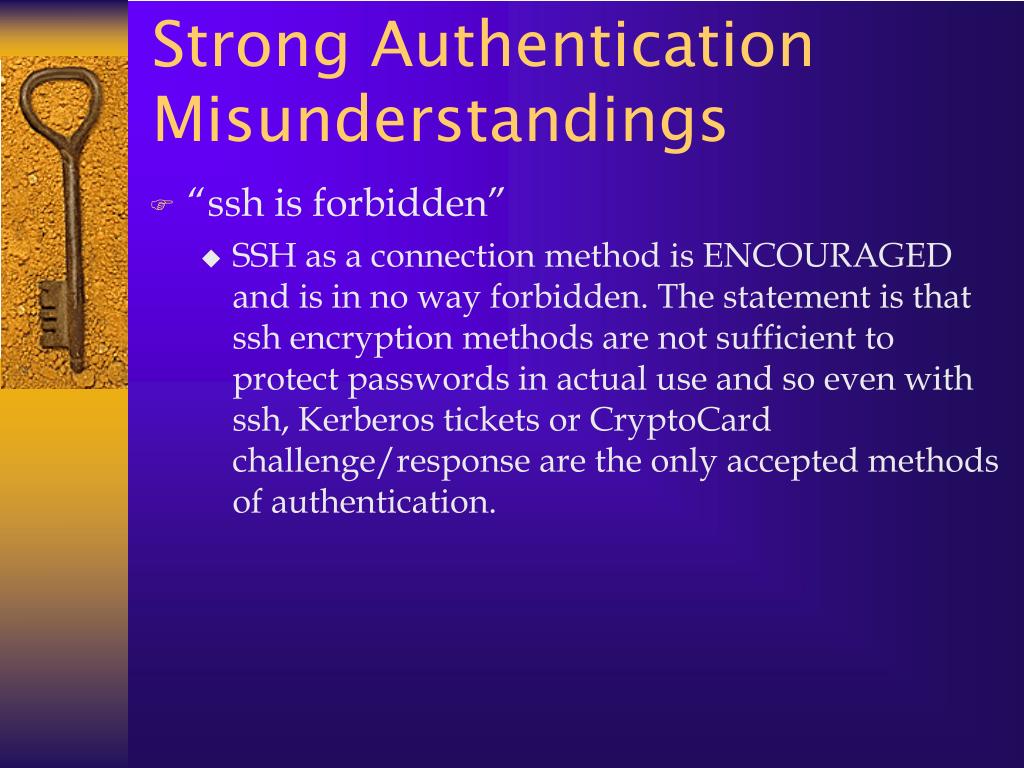 Strong Authentication Misunderstandings

“ssh is forbidden”

SSH as a connection method is ENCOURAGED and is in no way forbidden. The statement is that ssh encryption methods are not sufficient to protect passwords in actual use and so even with ssh, Kerberos tickets or CryptoCard challenge/response are the only accepted methods of authentication.